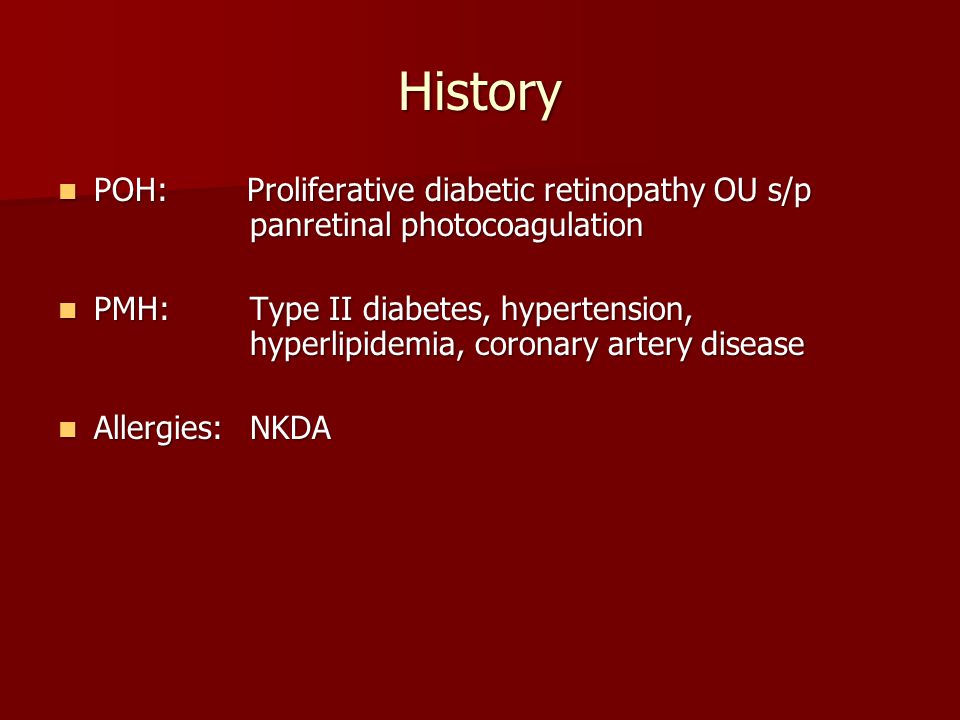 History

POH: Proliferative diabetic retinopathy OU s/p panretinal photocoagulation

PMH: Type II diabetes, hypertension, hyperlipidemia, coronary artery disease

Allergies: NKDA